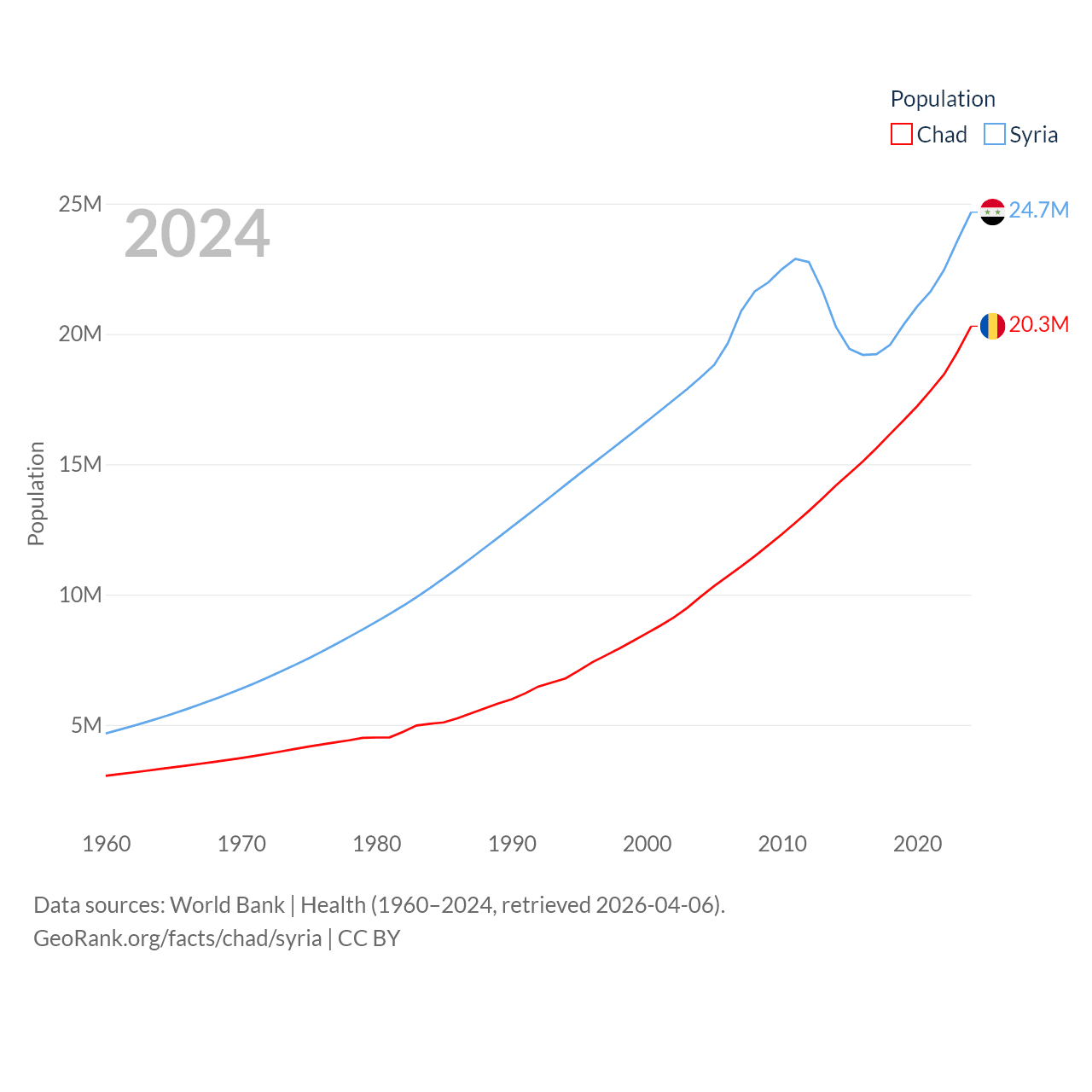 Population
Chad Syria

2024

25M
20M
15M
10M
5M

Population

24.7M
20.3M

1960
1970
1980
1990
2000
2010
2020

Data sources: World Bank | Health (1960–2024, retrieved 2026-04-06).
GeoRank.org/facts/chad/syria | CC BY